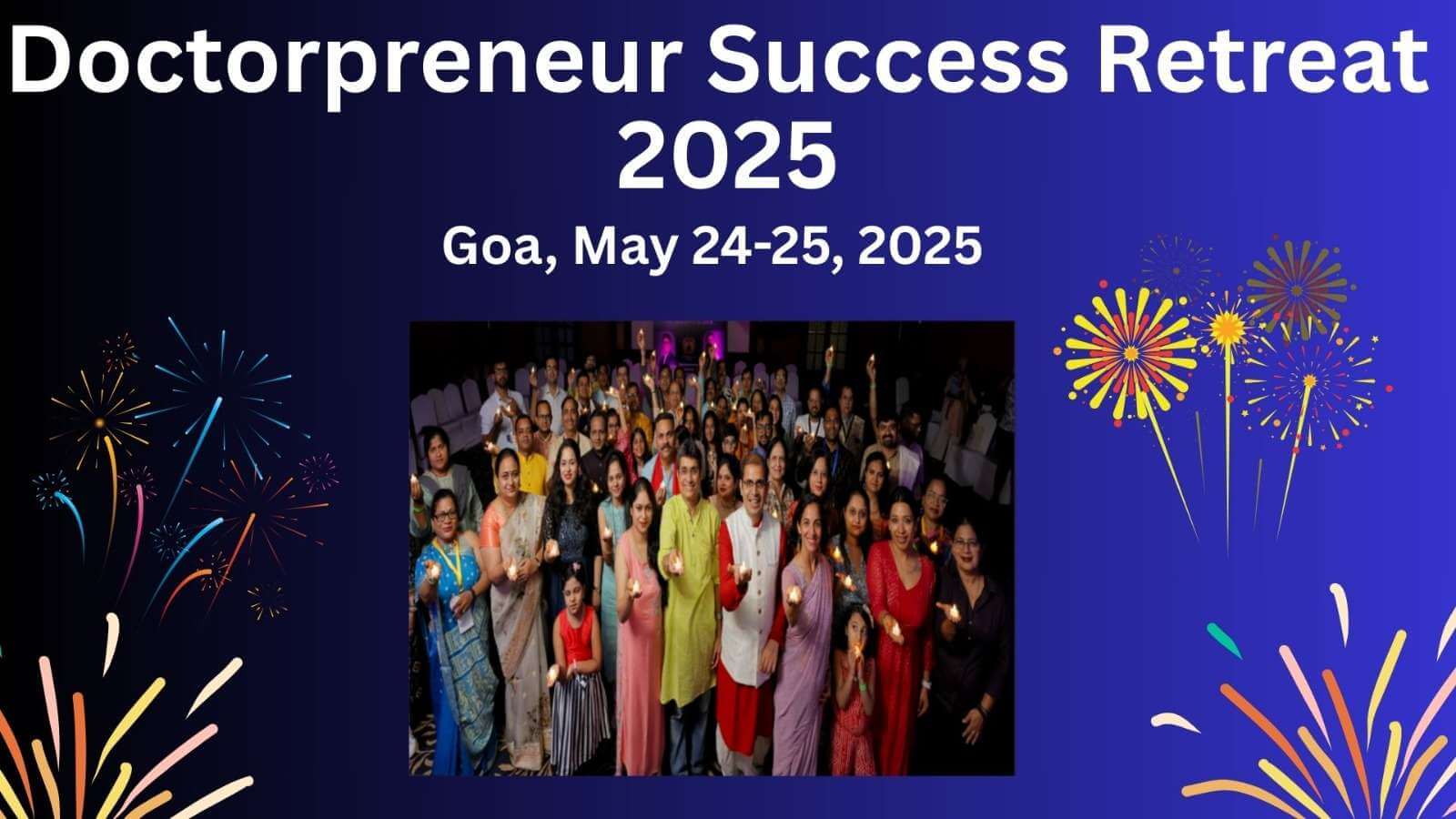 Doctorpreneur Success Retreat 2025

Goa, May 24-25, 2025